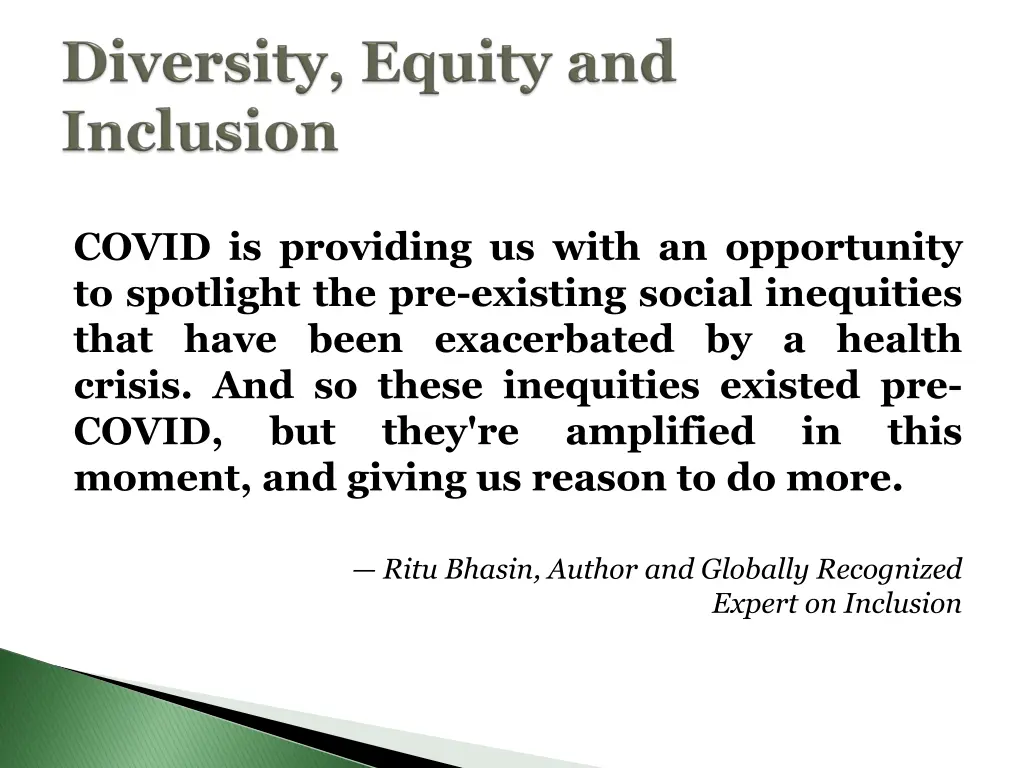 Diversity, Equity and Inclusion

COVID is providing us with an opportunity to spotlight the pre-existing social inequities that have been exacerbated by a health crisis. And so these inequities existed pre-COVID, but they're amplified in this moment, and giving us reason to do more.

— Ritu Bhasin, Author and Globally Recognized Expert on Inclusion